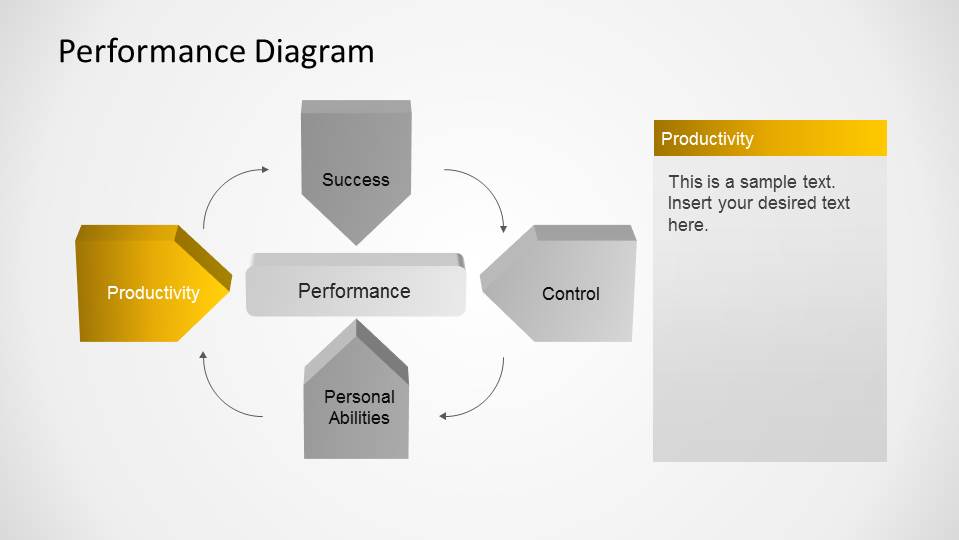 Performance Diagram

Success

Productivity

Performance

Control

Personal Abilities

Productivity

This is a sample text. Insert your desired text here.